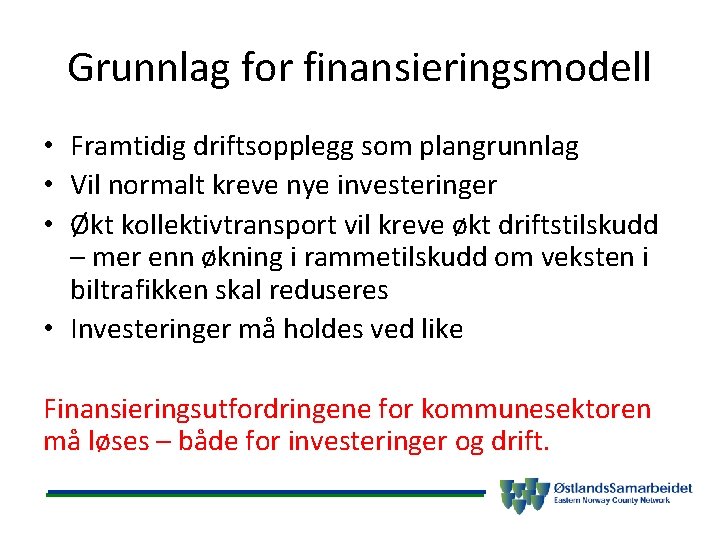 Grunnlag for finansieringsmodell

• Framtidig driftsopplegg som plangrunnlag
• Vil normalt kreve nye investeringer
• Økt kollektivtransport vil kreve økt driftstilskudd – mer enn økning i rammetilskudd om veksten i biltrafikken skal reduseres
• Investeringer må holdes ved like

Finansieringsutfordringene for kommunesektoren må løses – både for investeringer og drift.

ØstlandsSamarbeidet
Eastern Norway County Network